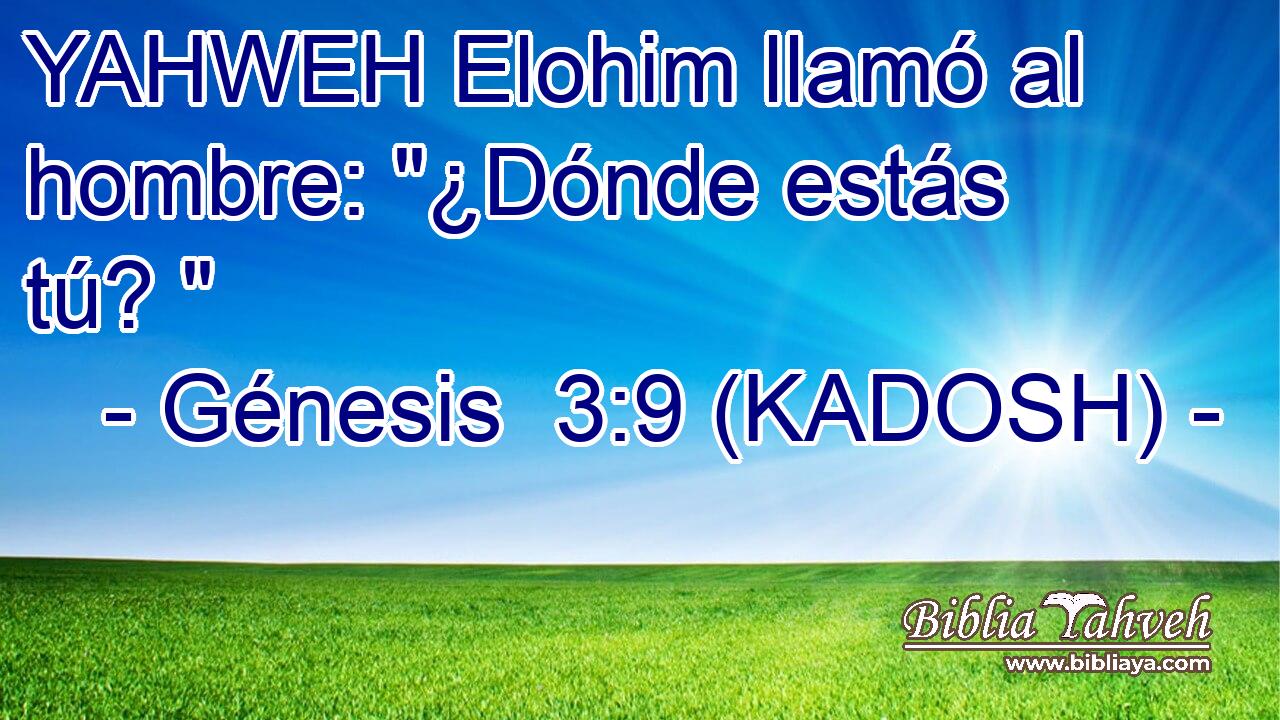 YAHWEH Elohim llamó al hombre: "¿Dónde estás tú? "
- Génesis 3:9 (KADOSH) -

Biblia Yahveh
www.bibliaya.com